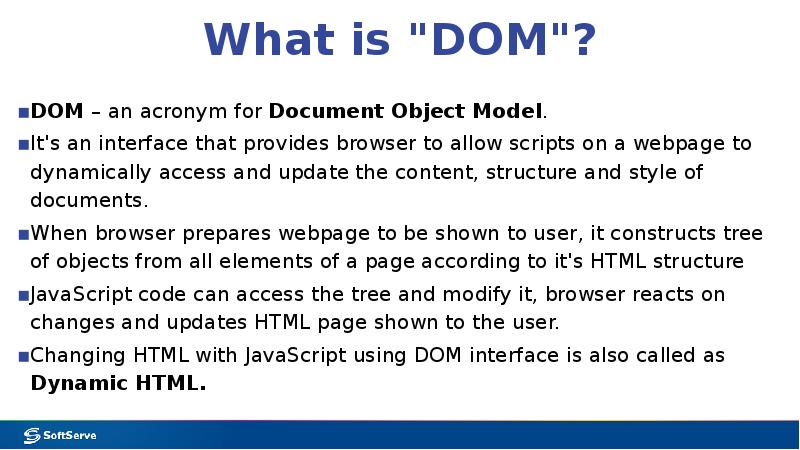 What is "DOM"?

■DOM – an acronym for Document Object Model.

■It's an interface that provides browser to allow scripts on a webpage to dynamically access and update the content, structure and style of documents.

■When browser prepares webpage to be shown to user, it constructs tree of objects from all elements of a page according to it's HTML structure

■JavaScript code can access the tree and modify it, browser reacts on changes and updates HTML page shown to the user.

■Changing HTML with JavaScript using DOM interface is also called as Dynamic HTML.

SoftServe